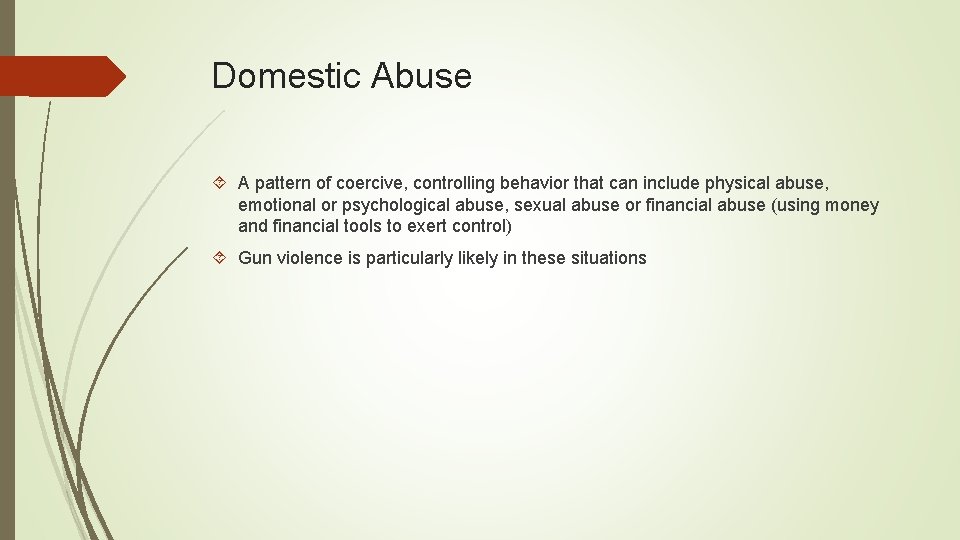 Domestic Abuse

A pattern of coercive, controlling behavior that can include physical abuse, emotional or psychological abuse, sexual abuse or financial abuse (using money and financial tools to exert control)

Gun violence is particularly likely in these situations